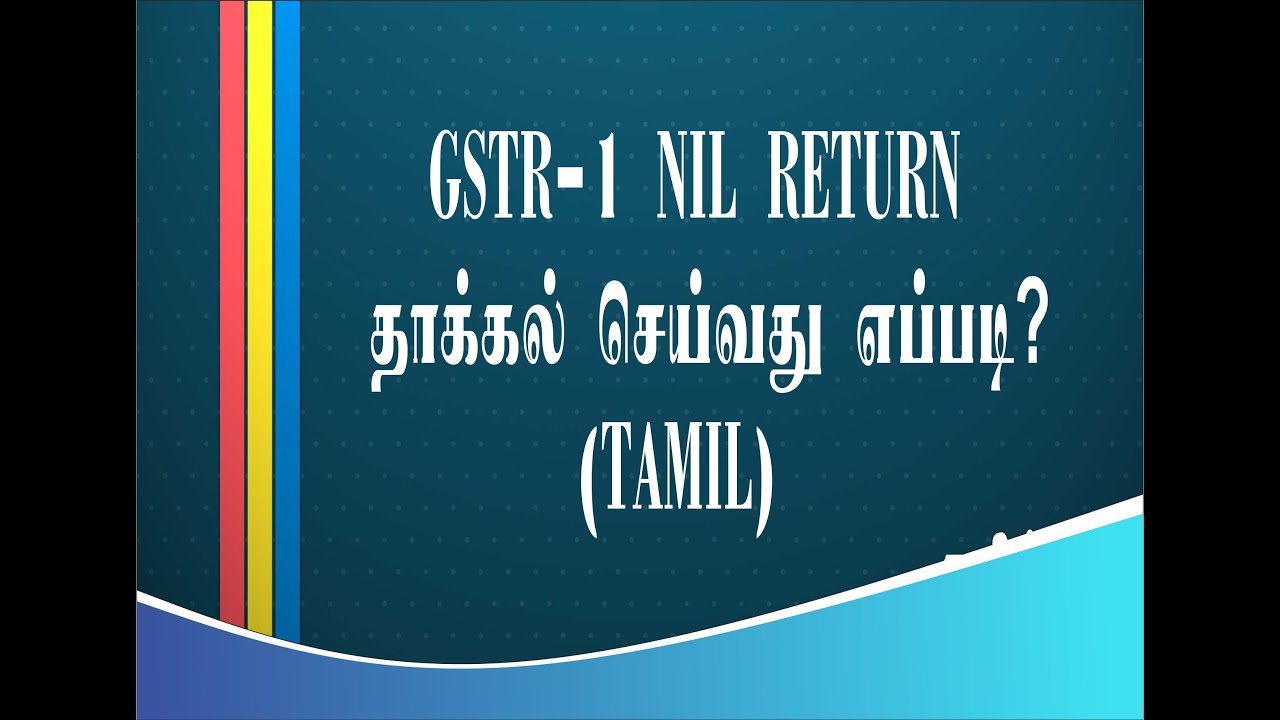 GSTR-1 NIL RETURN
தாக்கல் செய்வது எப்படி?
(TAMIL)